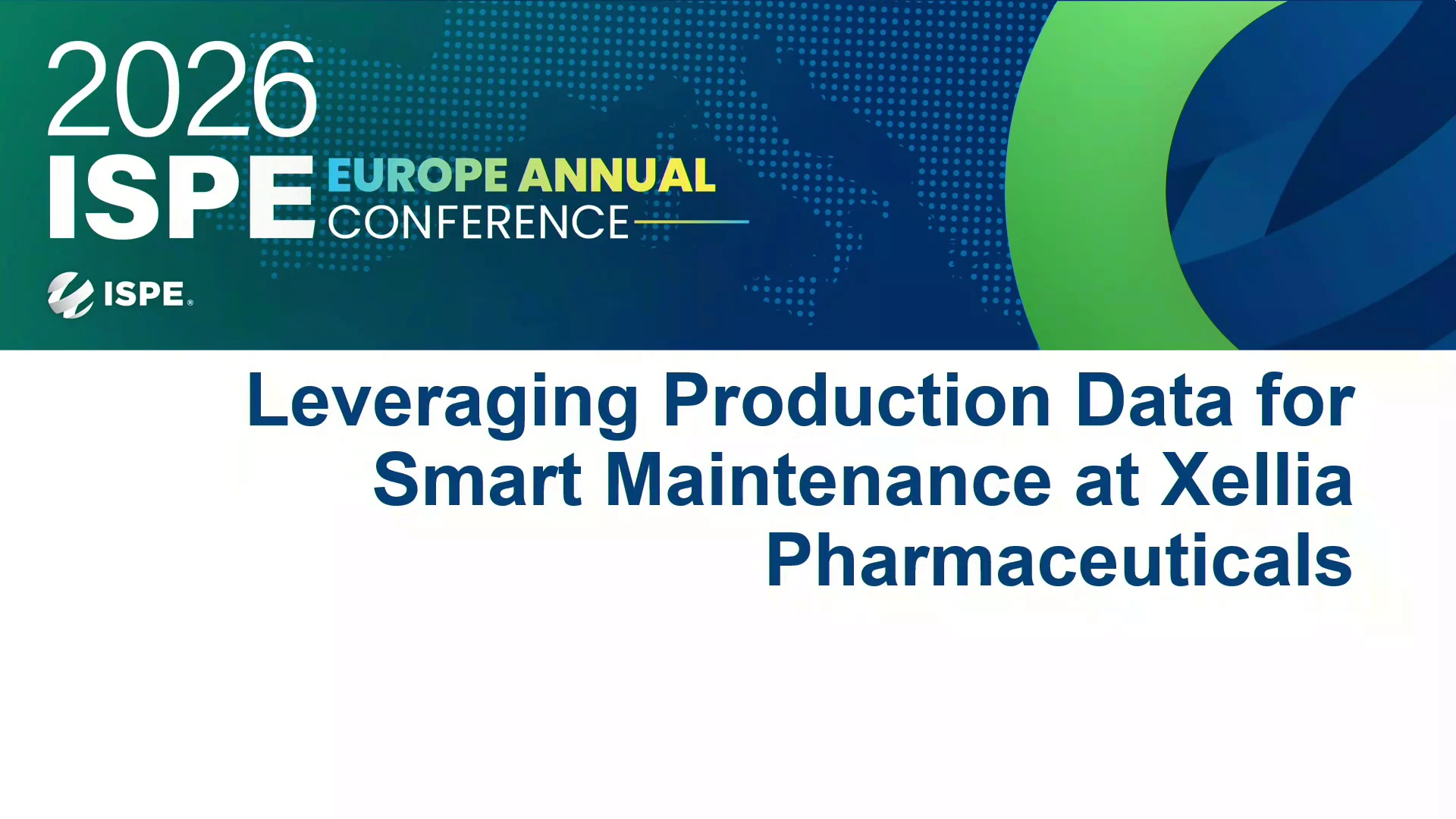 2026 ISPE EUROPE ANNUAL CONFERENCE

ISPE®

Leveraging Production Data for Smart Maintenance at Xellia Pharmaceuticals